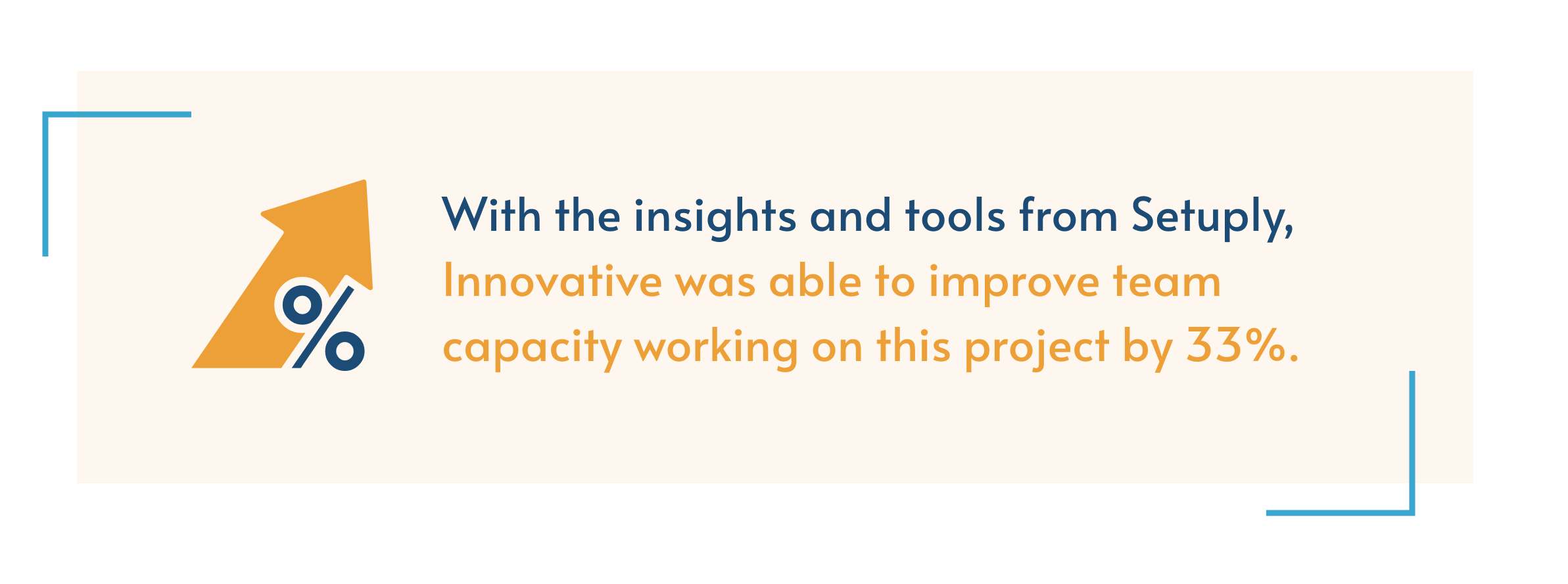 %

With the insights and tools from Setuply, Innovative was able to improve team capacity working on this project by 33%.